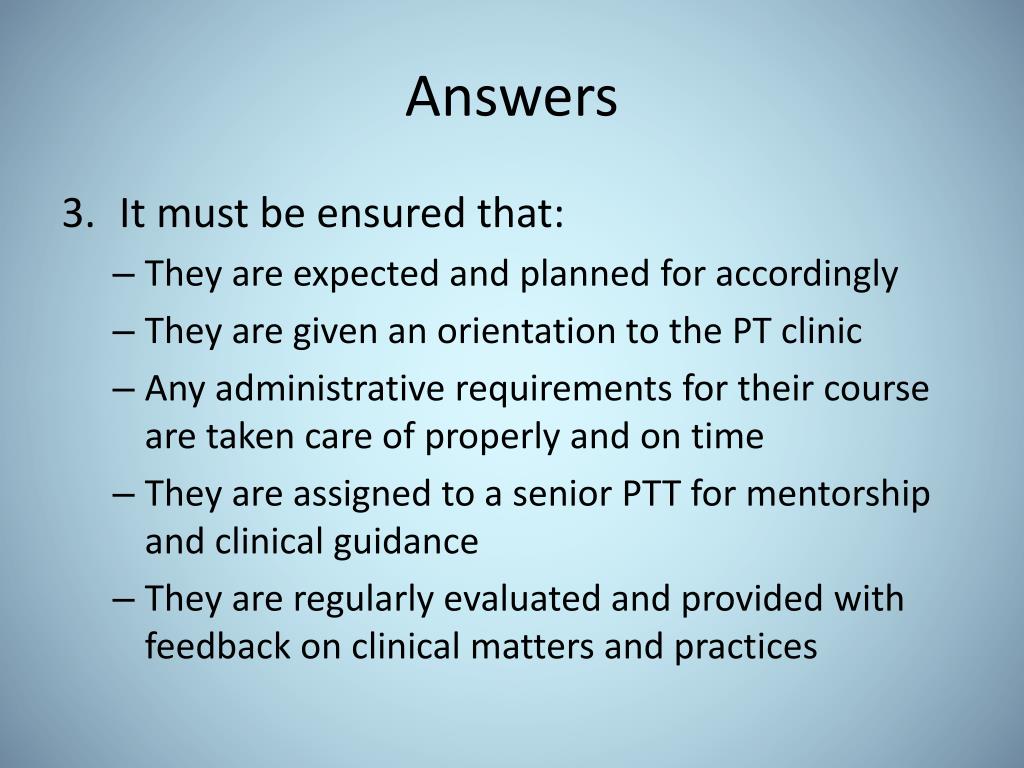 Answers

3. It must be ensured that:

– They are expected and planned for accordingly

– They are given an orientation to the PT clinic

– Any administrative requirements for their course are taken care of properly and on time

– They are assigned to a senior PTT for mentorship and clinical guidance

– They are regularly evaluated and provided with feedback on clinical matters and practices